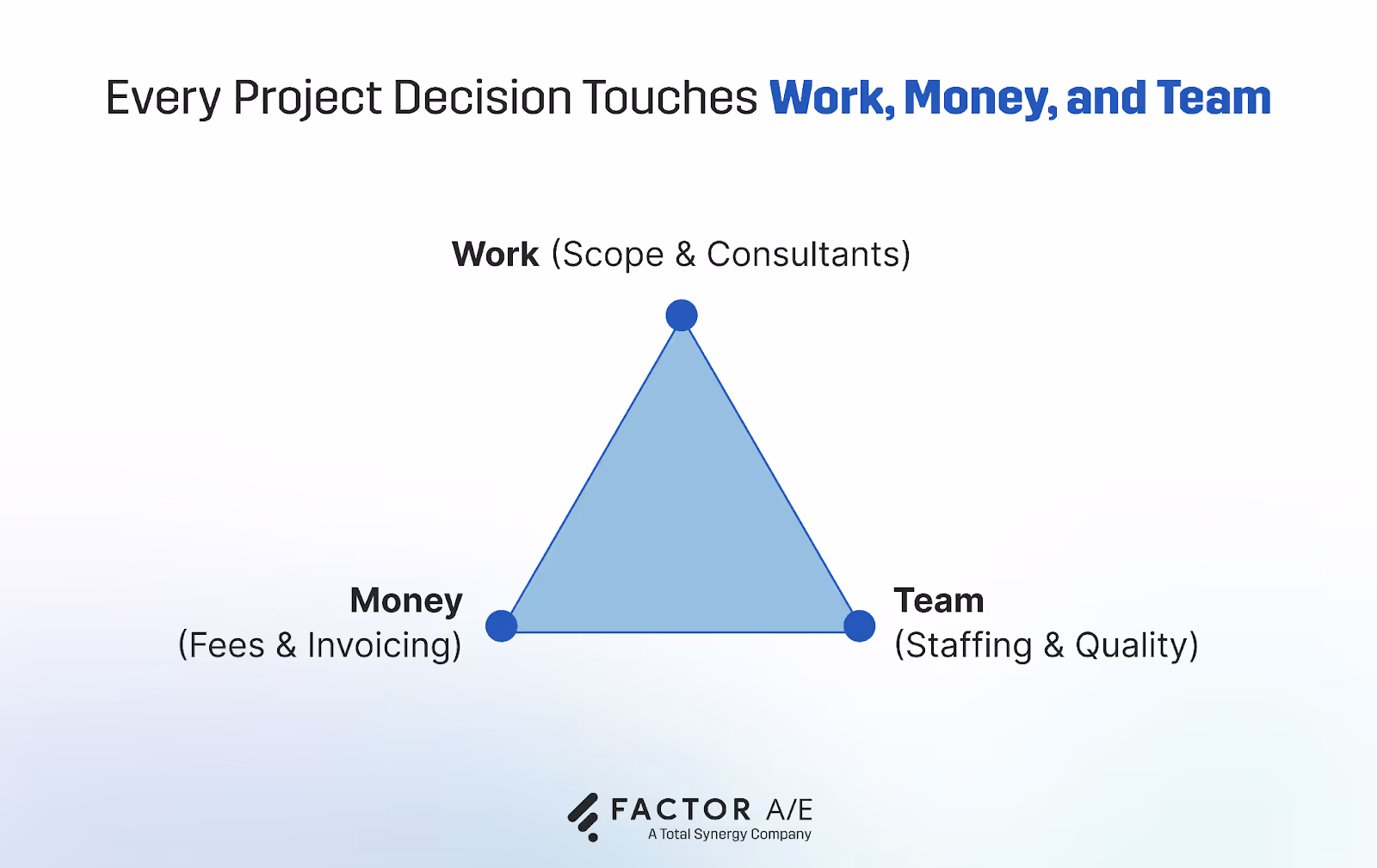 Every Project Decision Touches Work, Money, and Team

Work (Scope & Consultants)

Money
(Fees & Invoicing)

Team
(Staffing & Quality)

FACTOR A/E
A Total Synergy Company